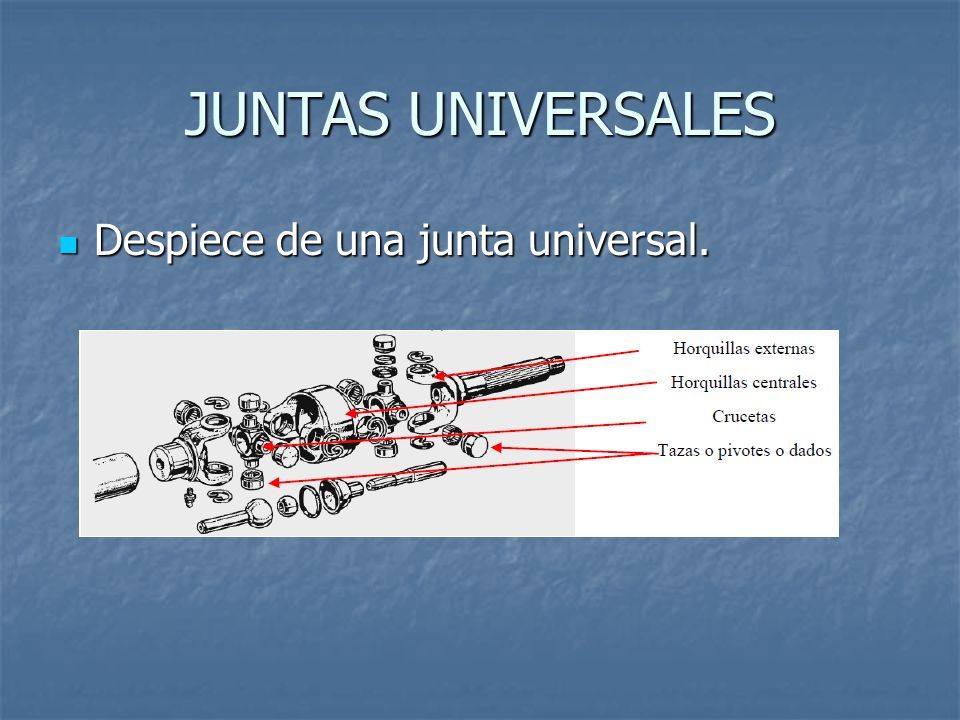 JUNTAS UNIVERSALES

Despiece de una junta universal.

Horquillas externas
Horquillas centrales
Crucetas
Tazas o pivotes o dados